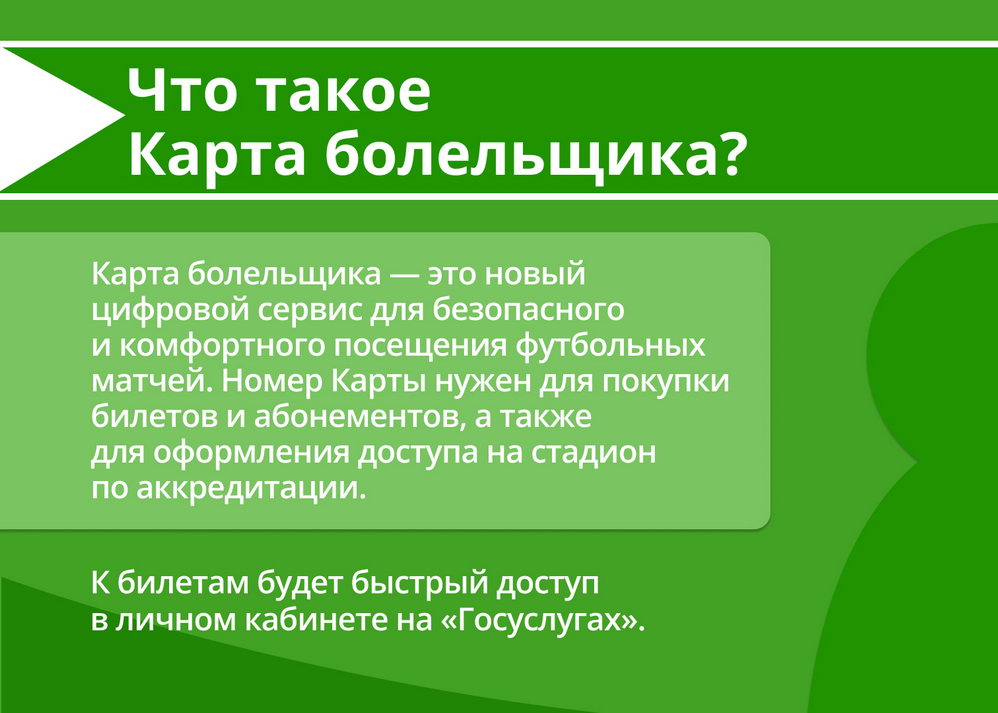 Что такое Карта болельщика?

Карта болельщика — это новый цифровой сервис для безопасного и комфортного посещения футбольных матчей. Номер Карты нужен для покупки билетов и абонементов, а также для оформления доступа на стадион по аккредитации.

К билетам будет быстрый доступ в личном кабинете на «Госуслугах».